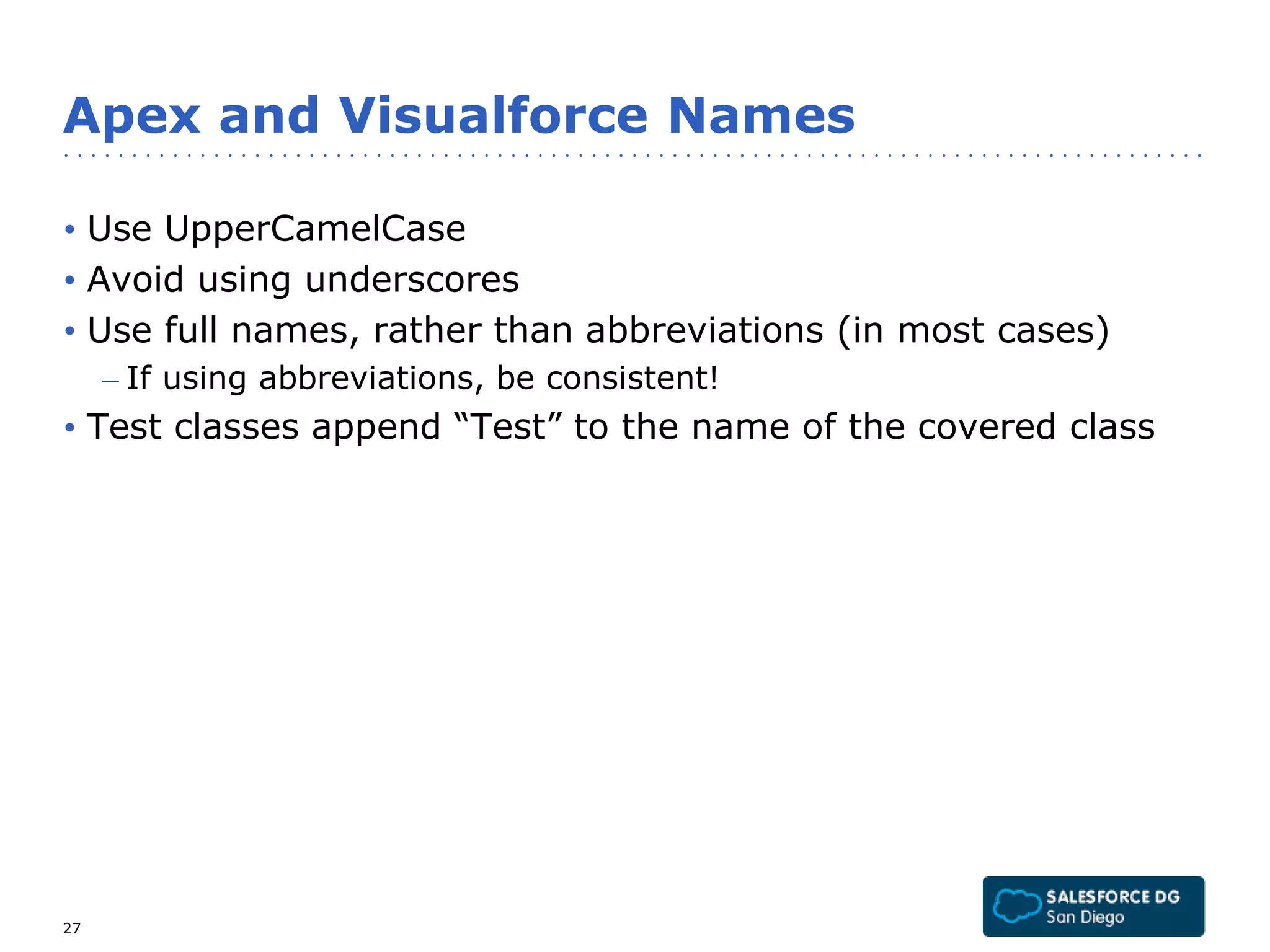 Apex and Visualforce Names

• Use UpperCamelCase
• Avoid using underscores
• Use full names, rather than abbreviations (in most cases)
– If using abbreviations, be consistent!
• Test classes append “Test” to the name of the covered class

27

SALESFORCE DG
San Diego